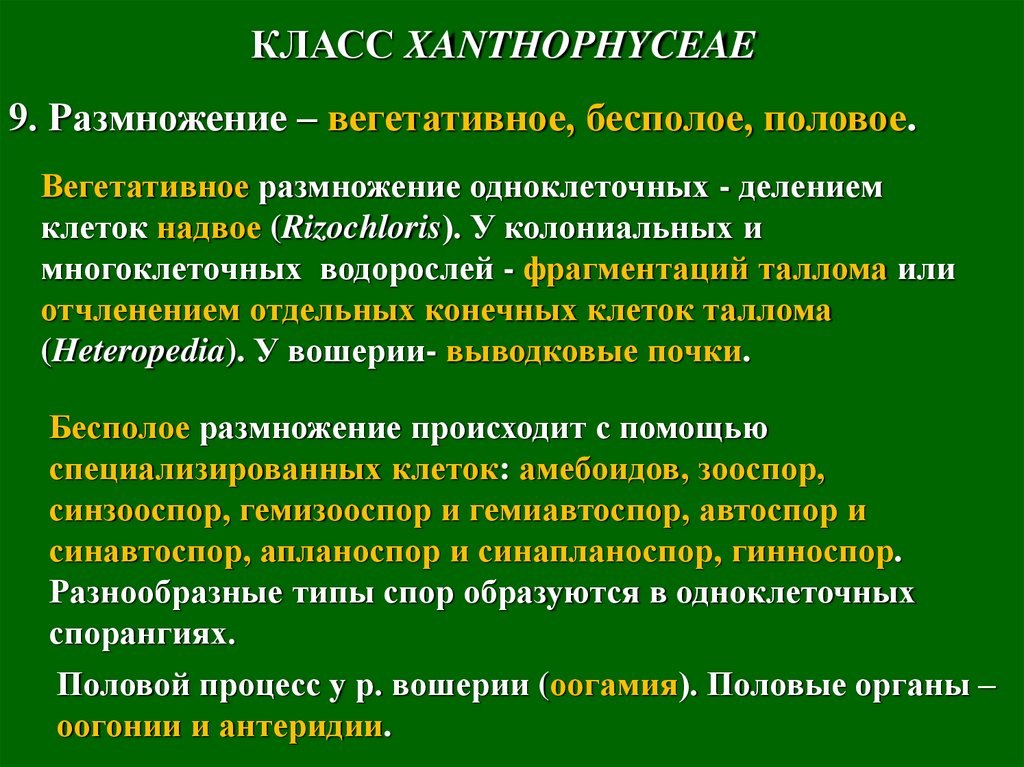 КЛАСС XANTHOPHYCEAE

9. Размножение – вегетативное, бесполое, половое.

Вегетативное размножение одноклеточных - делением клеток надвое (Rizochloris). У колониальных и многоклеточных водорослей - фрагментаций таллома или отчленением отдельных конечных клеток таллома (Heteropedia). У вошерии- выводковые почки.

Бесполое размножение происходит с помощью специализированных клеток: амебоидов, зооспор, синзооспор, гемизооспор и гемиавтоспор, автоспор и синавтоспор, апланоспор и синапланоспор, гинноспор. Разнообразные типы спор образуются в одноклеточных спорангиях.

Половой процесс у р. вошерии (оогамия). Половые органы – оогонии и антеридии.